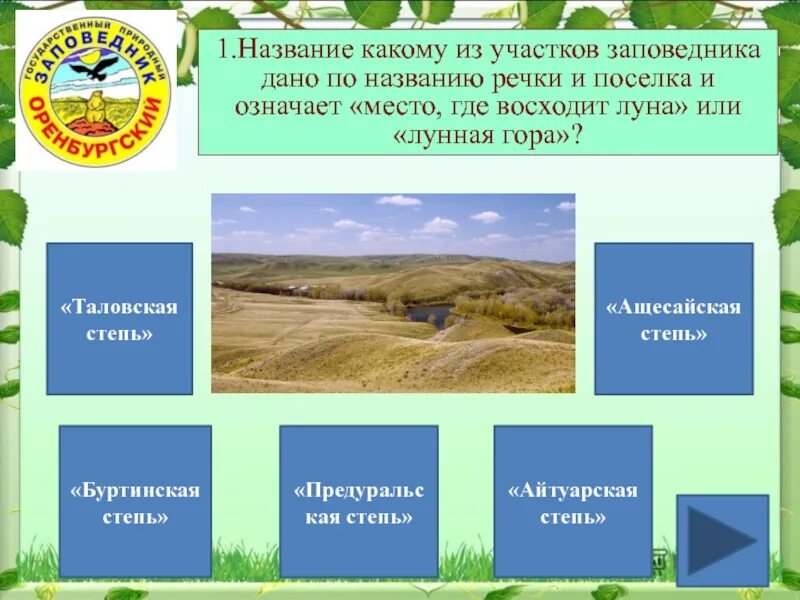 ГОСУДАРСТВЕННЫЙ ПРИРОДНЫЙ ЗАПОВЕДНИК ОРЕНБУРГСКИЙ

1.Название какому из участков заповедника дано по названию речки и поселка и означает «место, где восходит луна» или «лунная гора»?

«Таловская степь»

«Ащесайская степь»

«Буртинская степь»

«Предуральская степь»

«Айтуарская степь»